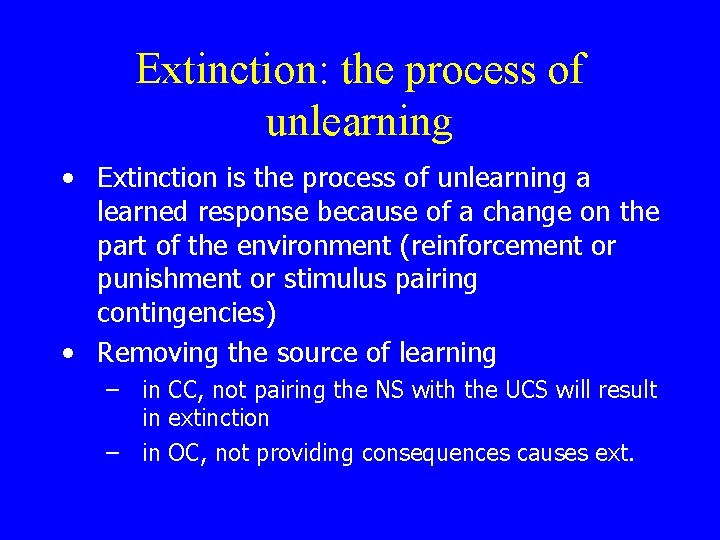 Extinction: the process of unlearning

• Extinction is the process of unlearning a learned response because of a change on the part of the environment (reinforcement or punishment or stimulus pairing contingencies)
• Removing the source of learning
– in CC, not pairing the NS with the UCS will result in extinction
– in OC, not providing consequences causes ext.